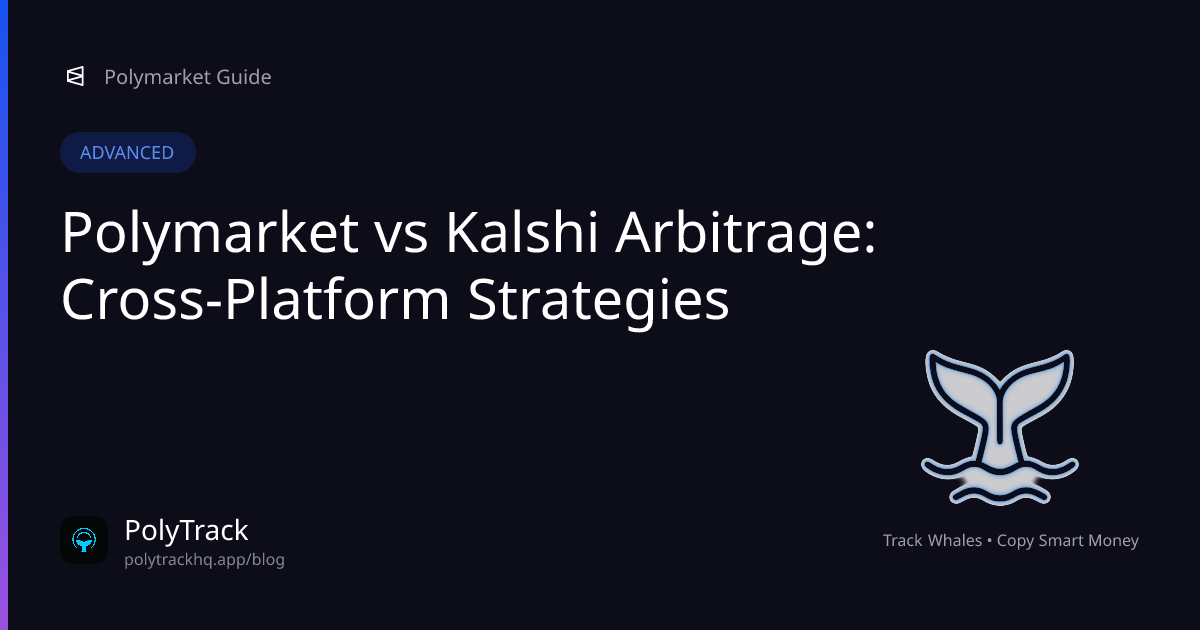 Polymarket Guide

ADVANCED

Polymarket vs Kalshi Arbitrage: Cross-Platform Strategies

PolyTrack
polytrackhq.app/blog

Track Whales • Copy Smart Money